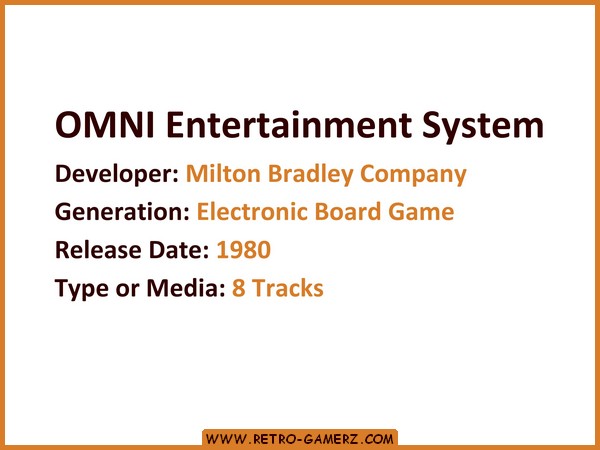 OMNI Entertainment System

Developer: Milton Bradley Company

Generation: Electronic Board Game

Release Date: 1980

Type or Media: 8 Tracks

WWW.RETRO-GAMERZ.COM